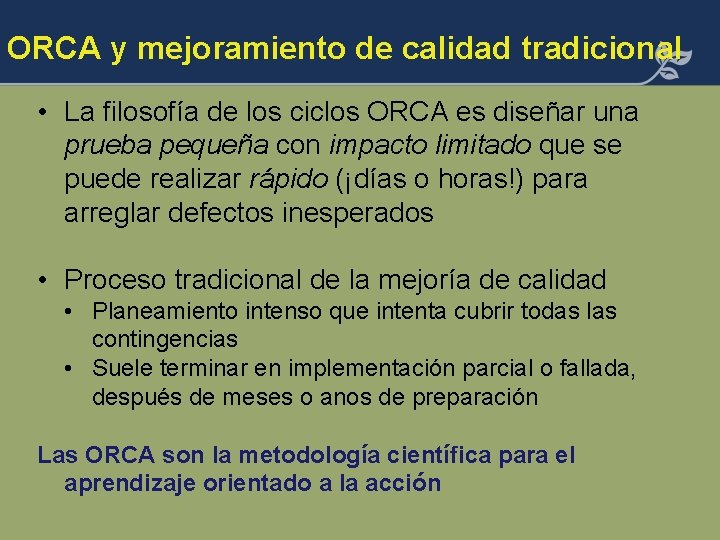 ORCA y mejoramiento de calidad tradicional

• La filosofía de los ciclos ORCA es diseñar una prueba pequeña con impacto limitado que se puede realizar rápido (¡días o horas!) para arreglar defectos inesperados

• Proceso tradicional de la mejoría de calidad
  • Planeamiento intenso que intenta cubrir todas las contingencias
  • Suele terminar en implementación parcial o fallada, después de meses o anos de preparación

Las ORCA son la metodología científica para el aprendizaje orientado a la acción